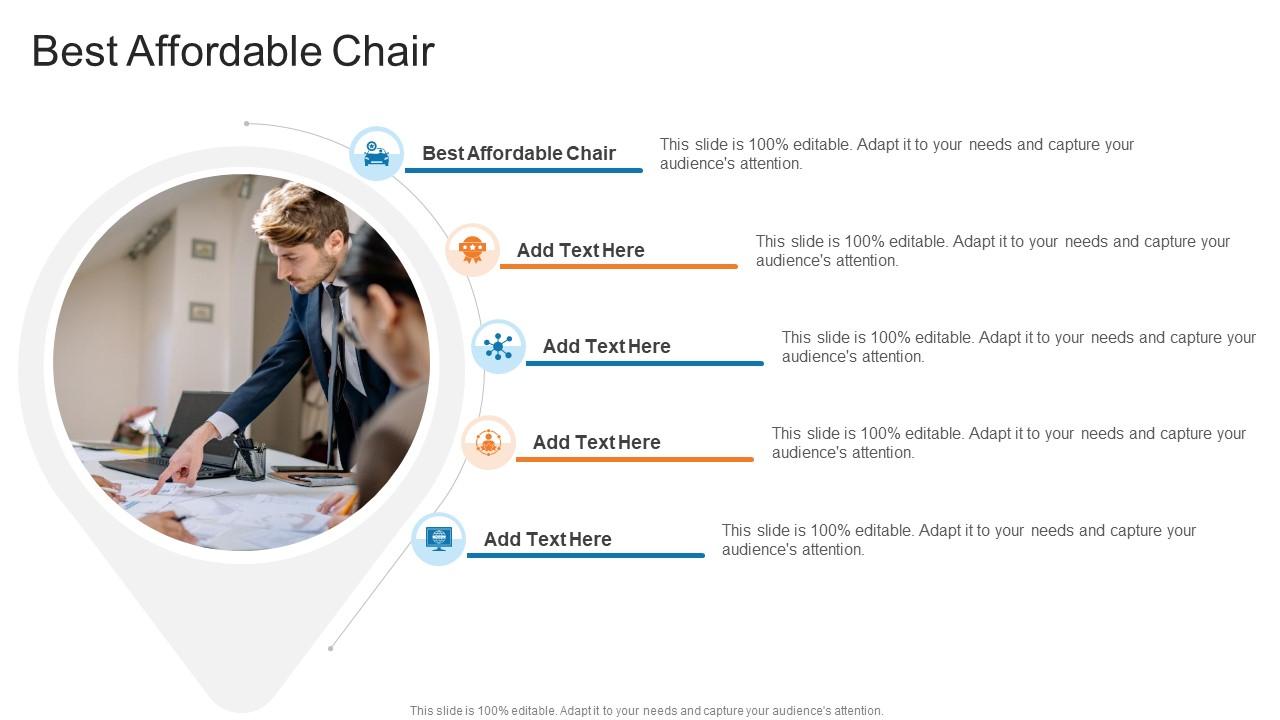 Best Affordable Chair

Best Affordable Chair

This slide is 100% editable. Adapt it to your needs and capture your audience's attention.

Add Text Here

This slide is 100% editable. Adapt it to your needs and capture your audience's attention.

Add Text Here

This slide is 100% editable. Adapt it to your needs and capture your audience's attention.

Add Text Here

This slide is 100% editable. Adapt it to your needs and capture your audience's attention.

Add Text Here

This slide is 100% editable. Adapt it to your needs and capture your audience's attention.

This slide is 100% editable. Adapt it to your needs and capture your audience's attention.